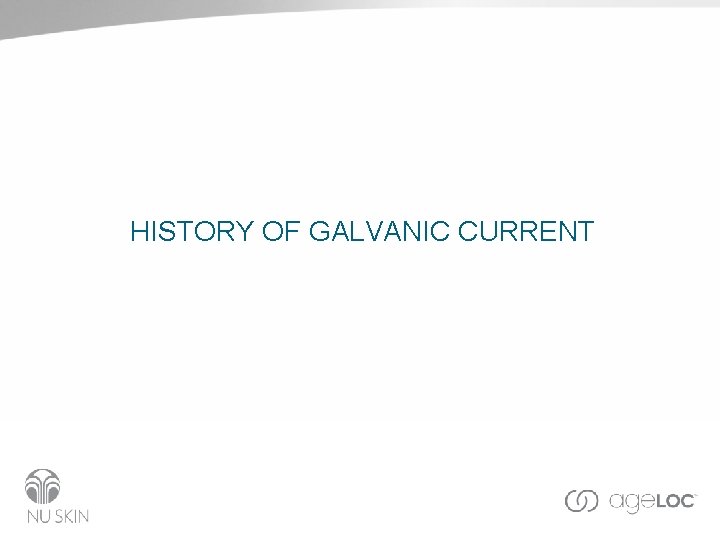 HISTORY OF GALVANIC CURRENT

NU SKIN

ageLOC